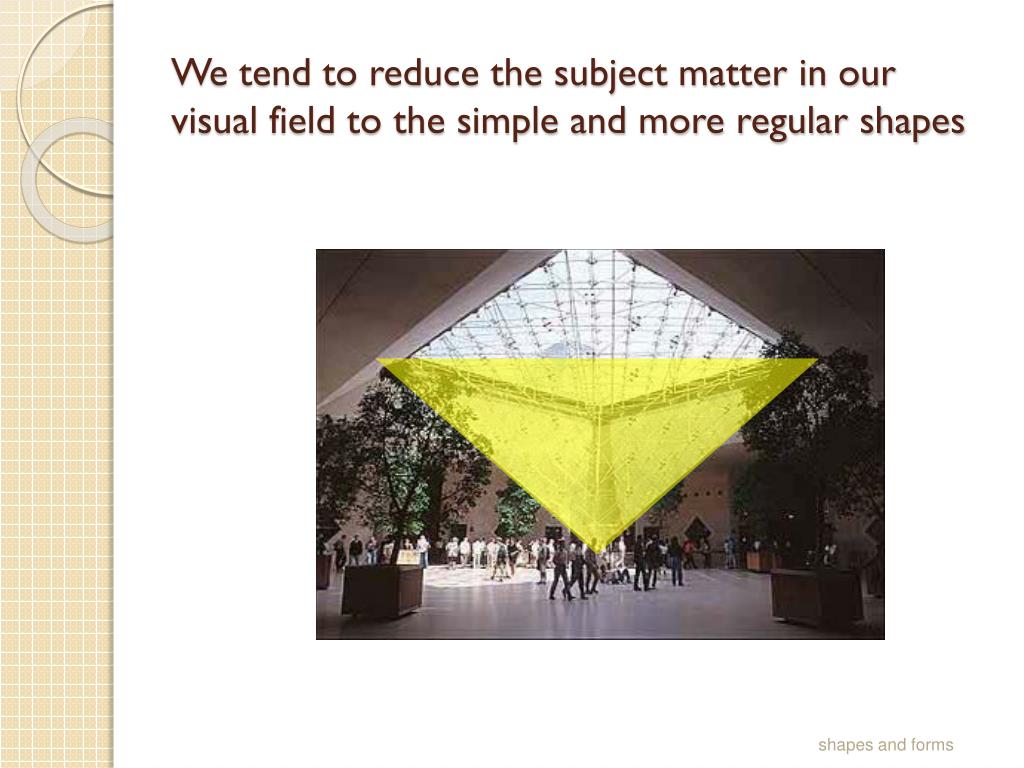 We tend to reduce the subject matter in our visual field to the simple and more regular shapes

shapes and forms